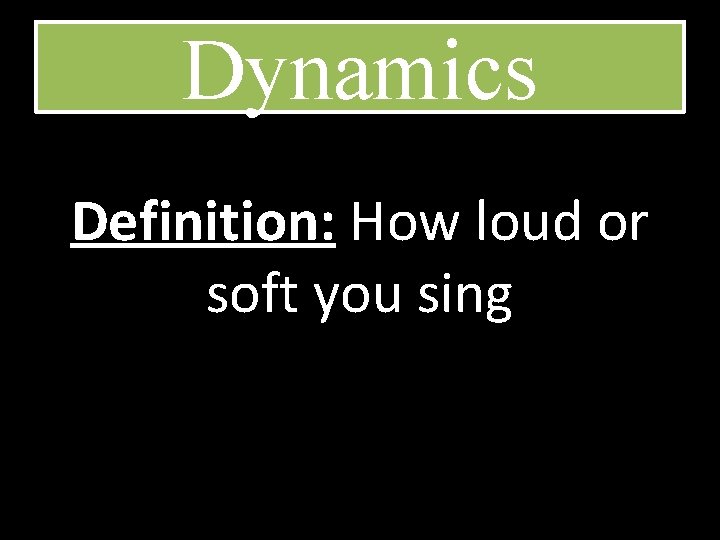 Dynamics

Definition: How loud or soft you sing